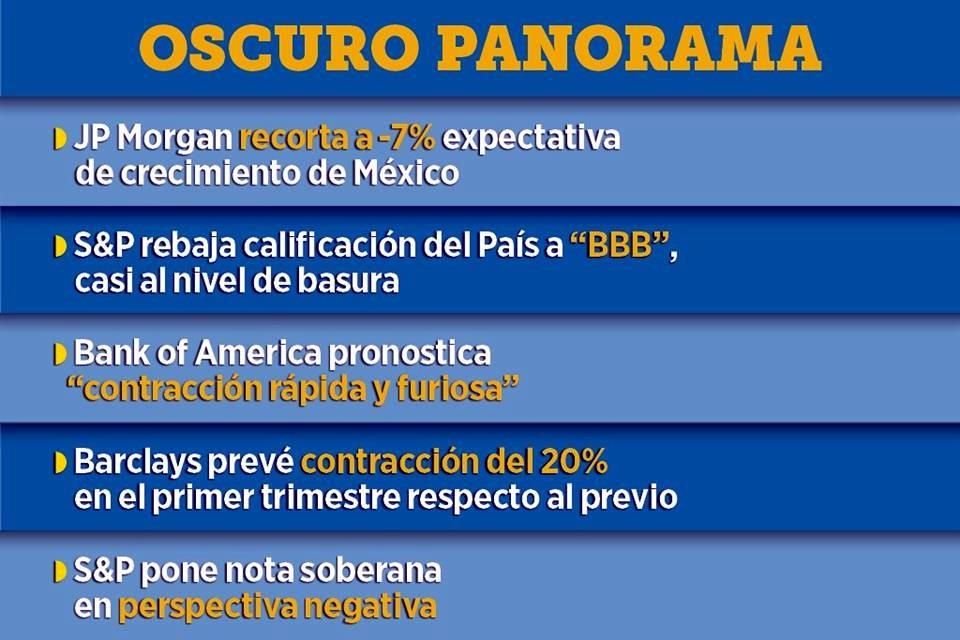 OSCURO PANORAMA

JP Morgan recorta a -7% expectativa de crecimiento de México

S&P rebaja calificación del País a “BBB”, casi al nivel de basura

Bank of America pronostica “contracción rápida y furiosa”

Barclays prevé contracción del 20% en el primer trimestre respecto al previo

S&P pone nota soberana en perspectiva negativa